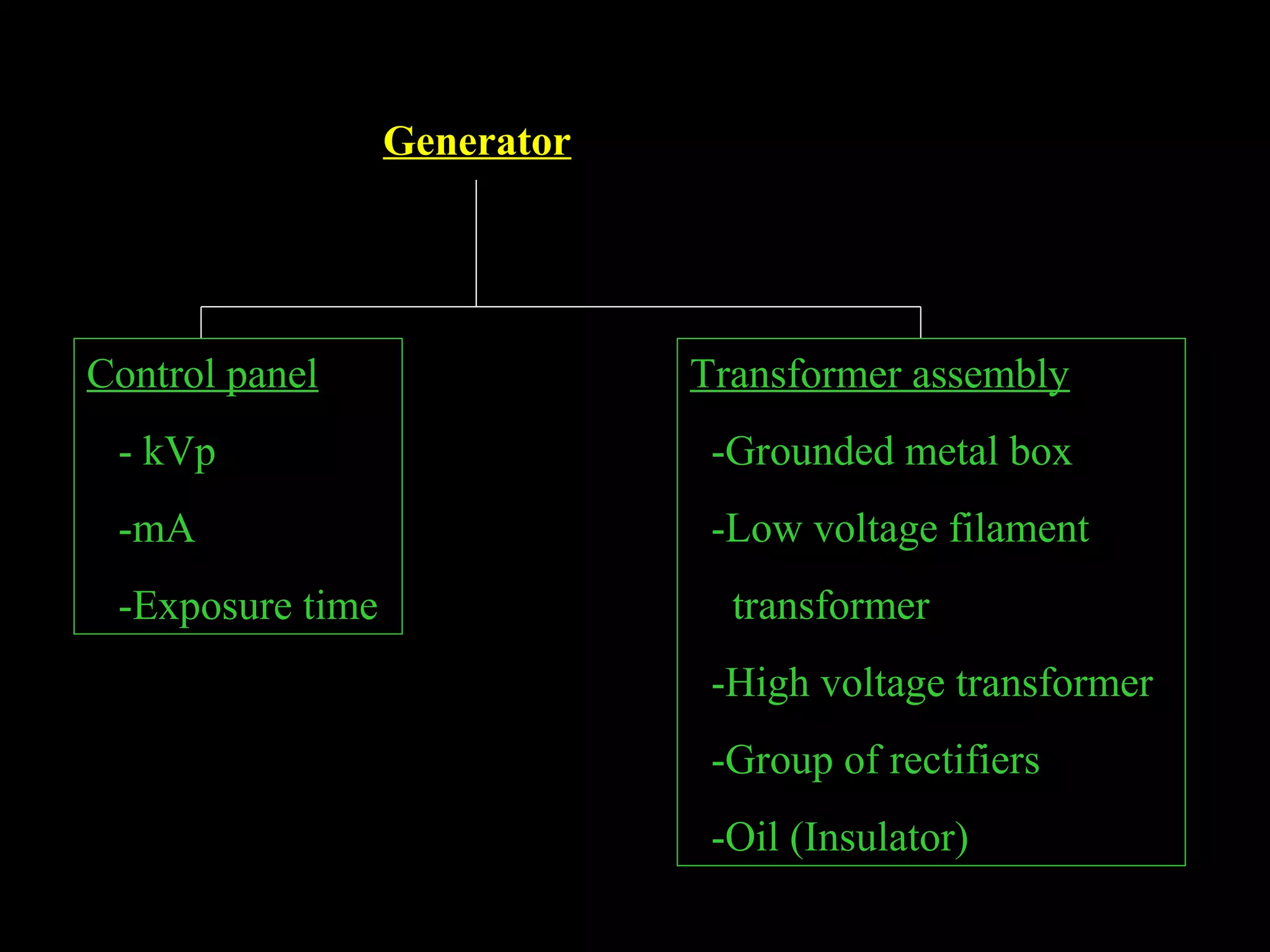 Generator

Control panel

- kVp

-mA

-Exposure time

Transformer assembly

-Grounded metal box

-Low voltage filament transformer

-High voltage transformer

-Group of rectifiers

-Oil (Insulator)